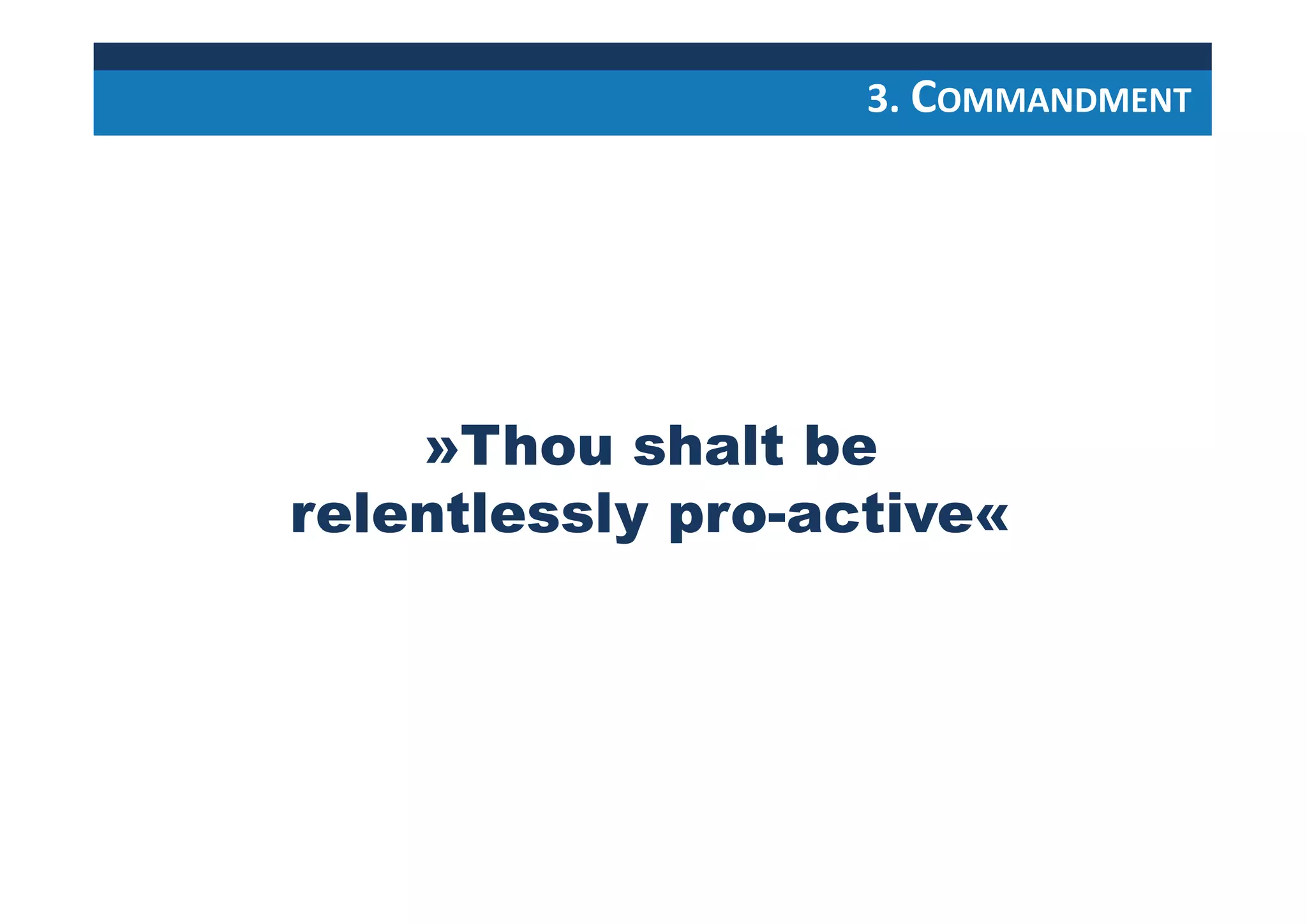 3. COMMANDMENT

»Thou shalt be relentlessly pro-active«